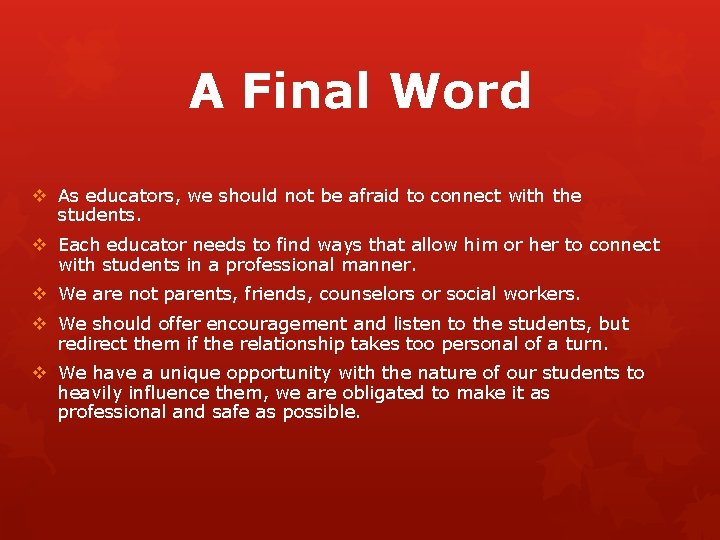 A Final Word

❖ As educators, we should not be afraid to connect with the students.

❖ Each educator needs to find ways that allow him or her to connect with students in a professional manner.

❖ We are not parents, friends, counselors or social workers.

❖ We should offer encouragement and listen to the students, but redirect them if the relationship takes too personal of a turn.

❖ We have a unique opportunity with the nature of our students to heavily influence them, we are obligated to make it as professional and safe as possible.